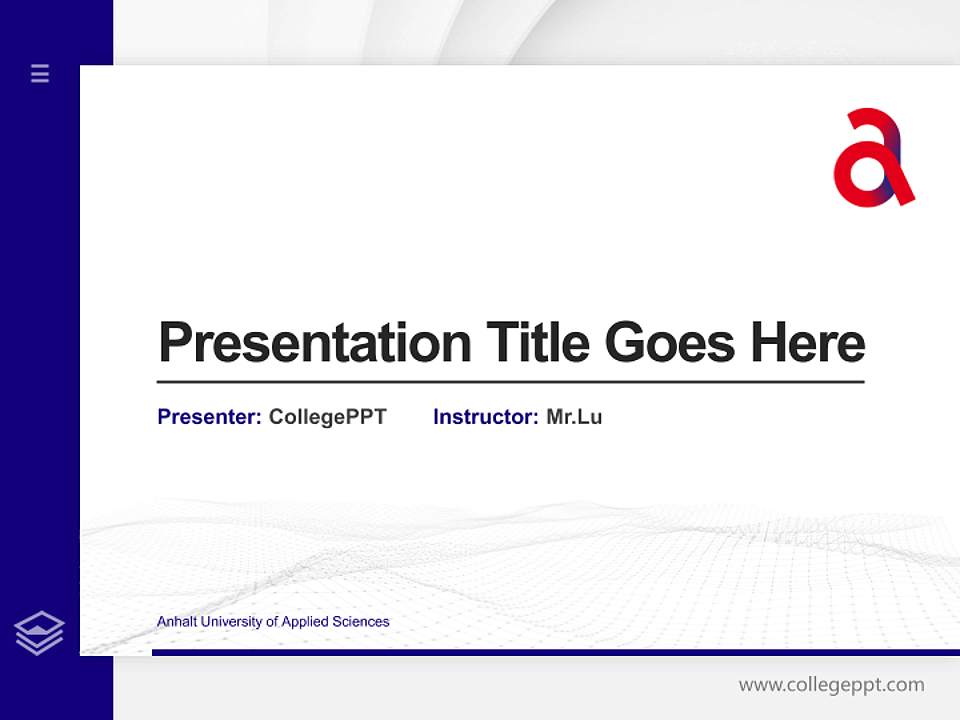 Presentation Title Goes Here

Presenter: CollegePPT Instructor: Mr.Lu

Anhalt University of Applied Sciences

www.collegeppt.com